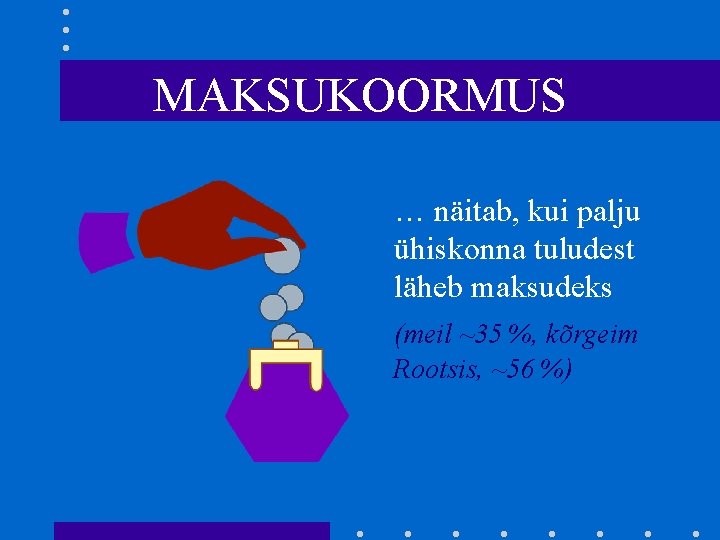 MAKSUKOORMUS

… näitab, kui palju ühiskonna tuludest läheb maksudeks

(meil ~35 %, kõrgeim Rootsis, ~56 %)